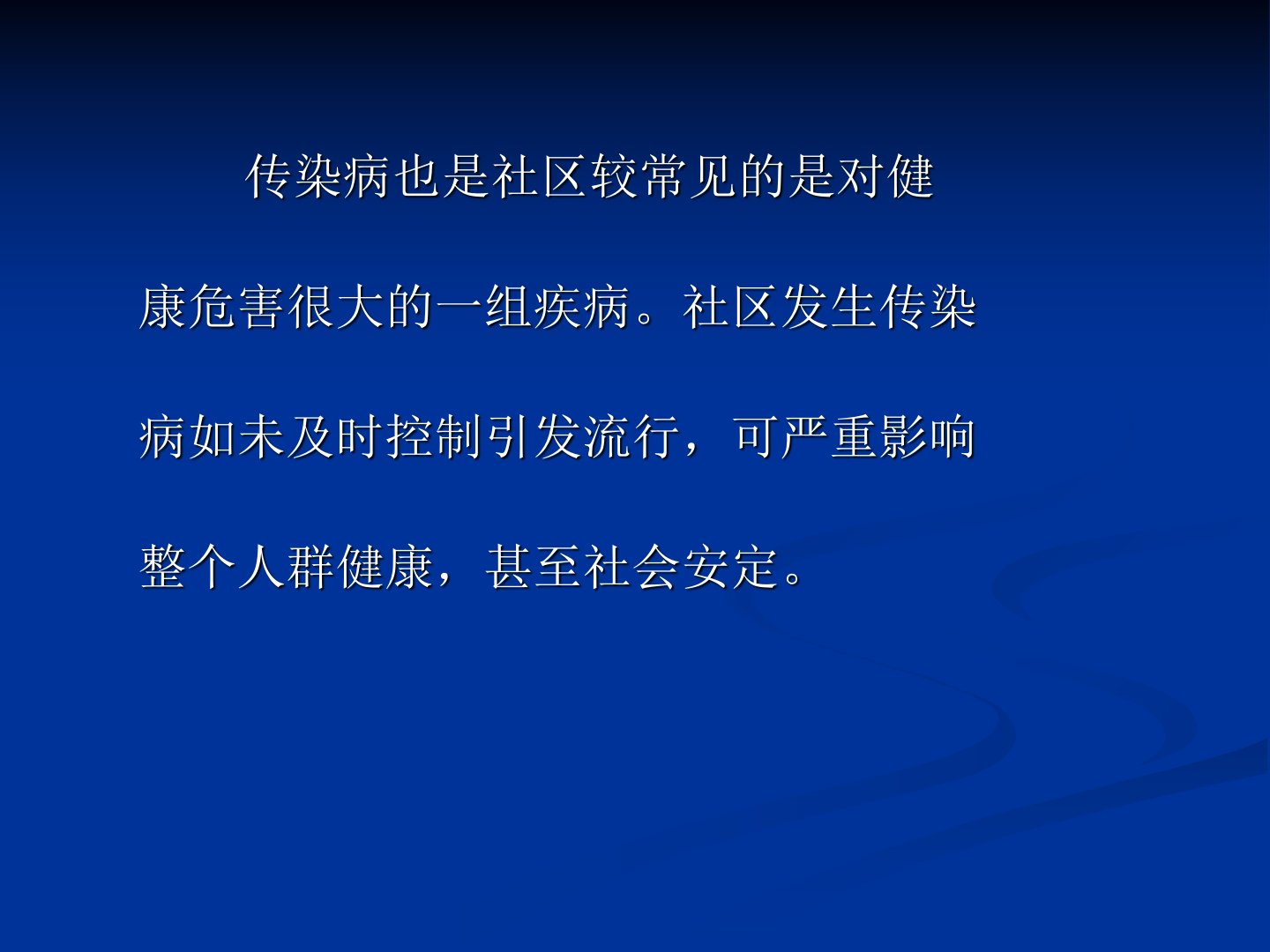 传染病也是社区较常见的是对健康危害很大的一组疾病。社区发生传染病如未及时控制引发流行，可严重影响整个人群健康，甚至社会安定。